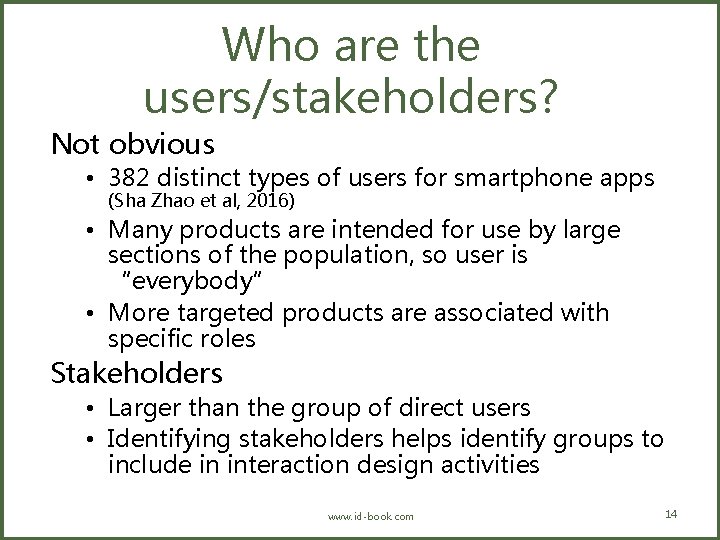 Who are the users/stakeholders?

Not obvious

• 382 distinct types of users for smartphone apps (Sha Zhao et al, 2016)
• Many products are intended for use by large sections of the population, so user is "everybody"
• More targeted products are associated with specific roles

Stakeholders

• Larger than the group of direct users
• Identifying stakeholders helps identify groups to include in interaction design activities

www.id-book.com

14